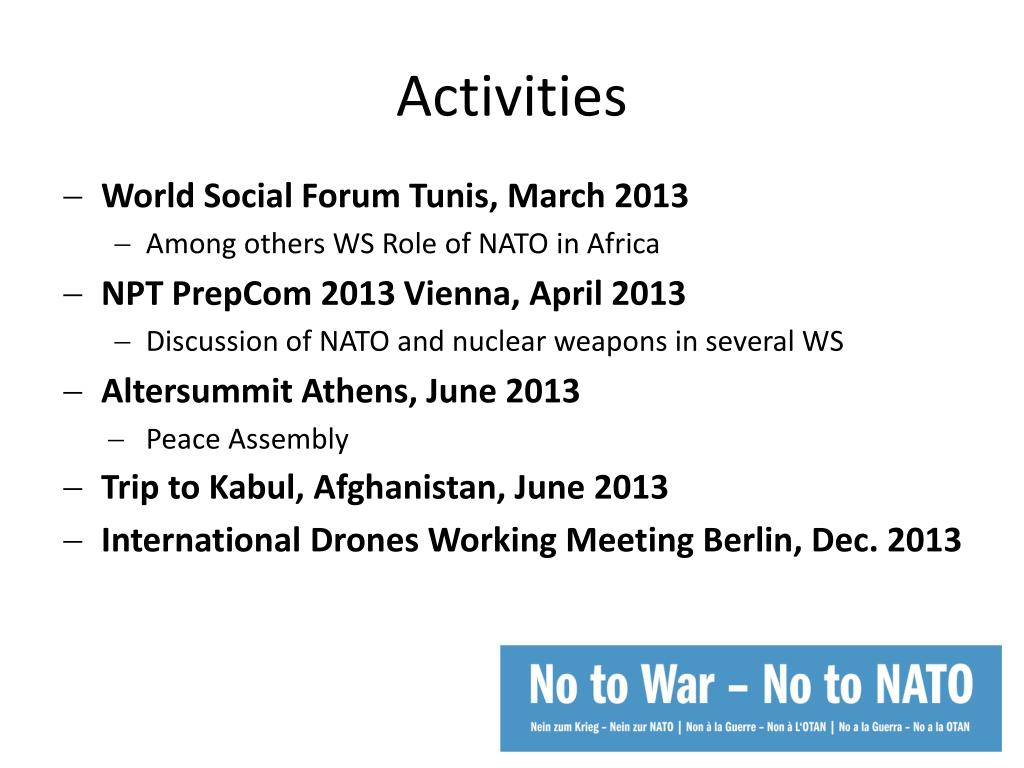 Activities

– World Social Forum Tunis, March 2013
– Among others WS Role of NATO in Africa
– NPT PrepCom 2013 Vienna, April 2013
– Discussion of NATO and nuclear weapons in several WS
– Altersummit Athens, June 2013
– Peace Assembly
– Trip to Kabul, Afghanistan, June 2013
– International Drones Working Meeting Berlin, Dec. 2013

No to War – No to NATO
Nein zum Krieg – Nein zur NATO | Non à la Guerre – Non à L'OTAN | No a la Guerra – No a la OTAN